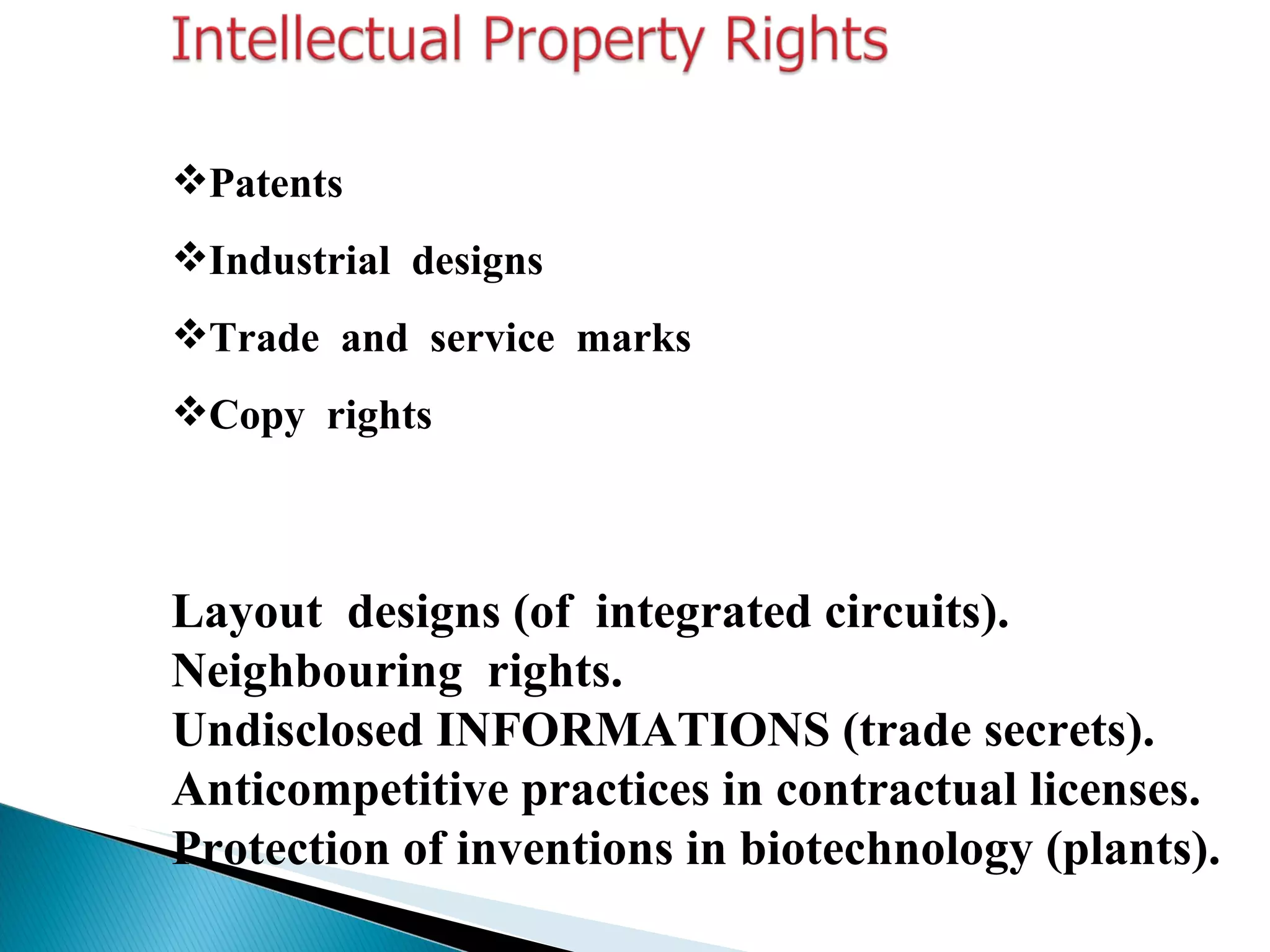 Intellectual Property Rights

❖Patents

❖Industrial designs

❖Trade and service marks

❖Copy rights

Layout designs (of integrated circuits).
Neighbouring rights.
Undisclosed INFORMATIONS (trade secrets).
Anticompetitive practices in contractual licenses.
Protection of inventions in biotechnology (plants).